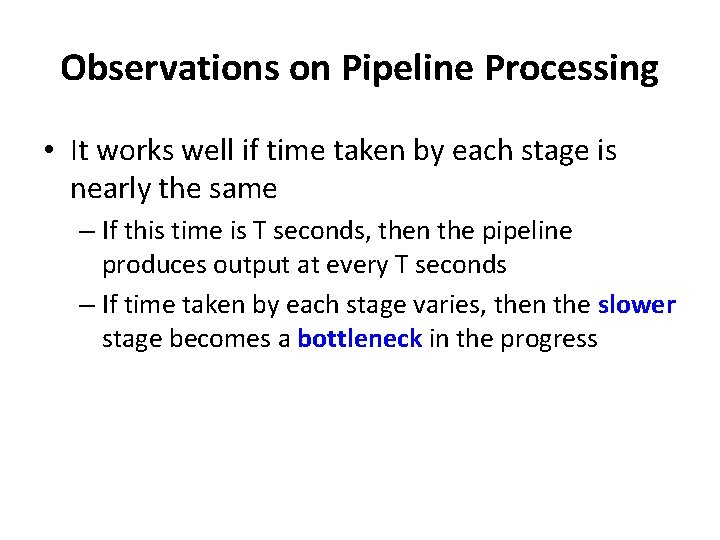 Observations on Pipeline Processing

• It works well if time taken by each stage is nearly the same

– If this time is T seconds, then the pipeline produces output at every T seconds

– If time taken by each stage varies, then the slower stage becomes a bottleneck in the progress